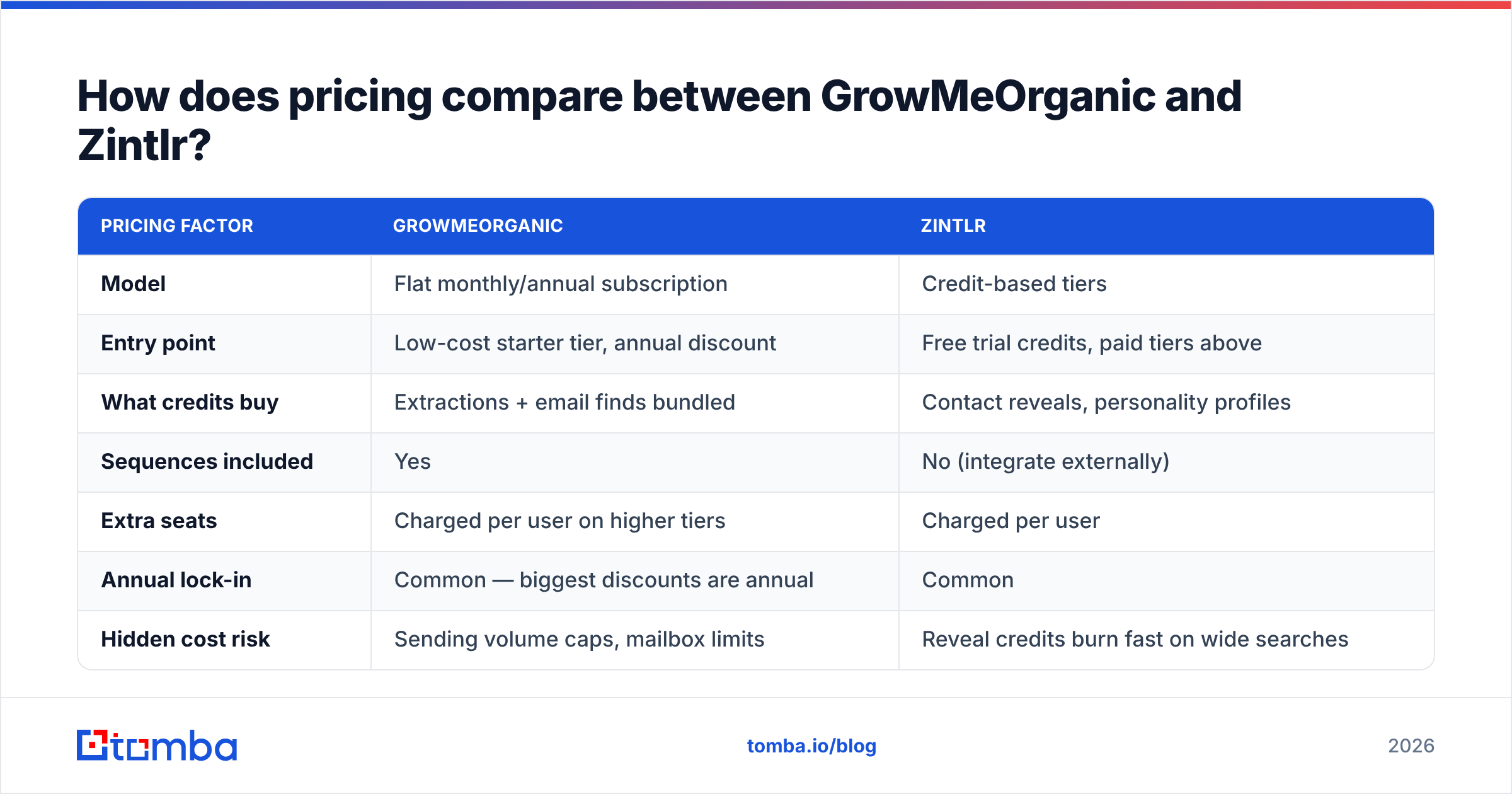 How does pricing compare between GrowMeOrganic and Zintlr?

| PRICING FACTOR | GROWMEORGANIC | ZINTLR |
|---|---|---|
| Model | Flat monthly/annual subscription | Credit-based tiers |
| Entry point | Low-cost starter tier, annual discount | Free trial credits, paid tiers above |
| What credits buy | Extractions + email finds bundled | Contact reveals, personality profiles |
| Sequences included | Yes | No (integrate externally) |
| Extra seats | Charged per user on higher tiers | Charged per user |
| Annual lock-in | Common — biggest discounts are annual | Common |
| Hidden cost risk | Sending volume caps, mailbox limits | Reveal credits burn fast on wide searches |

tomba

tomba.io/blog

2026